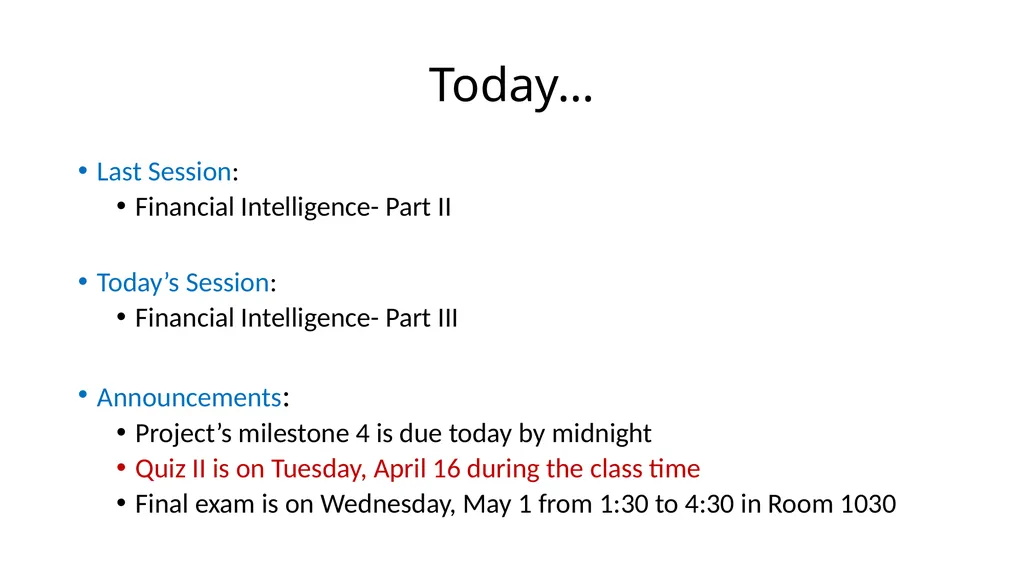 Today…

• Last Session:
  • Financial Intelligence- Part II

• Today’s Session:
  • Financial Intelligence- Part III

• Announcements:
  • Project’s milestone 4 is due today by midnight
  • Quiz II is on Tuesday, April 16 during the class time
  • Final exam is on Wednesday, May 1 from 1:30 to 4:30 in Room 1030